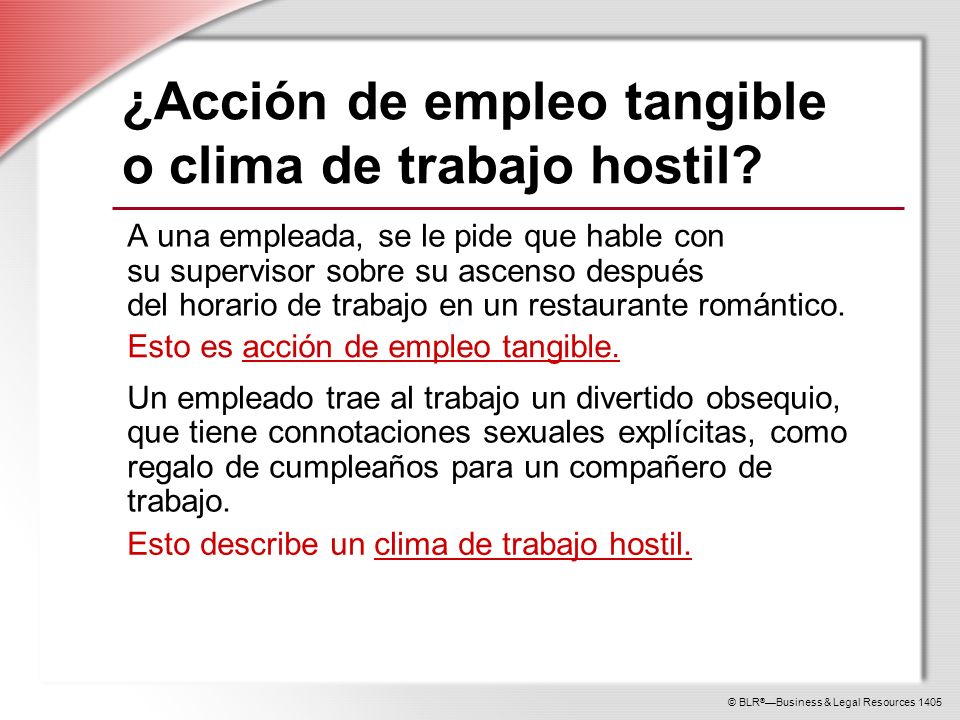 ¿Acción de empleo tangible o clima de trabajo hostil?

A una empleada, se le pide que hable con su supervisor sobre su ascenso después del horario de trabajo en un restaurante romántico.

Esto es acción de empleo tangible.

Un empleado trae al trabajo un divertido obsequio, que tiene connotaciones sexuales explícitas, como regalo de cumpleaños para un compañero de trabajo.

Esto describe un clima de trabajo hostil.

© BLR®—Business & Legal Resources 1405